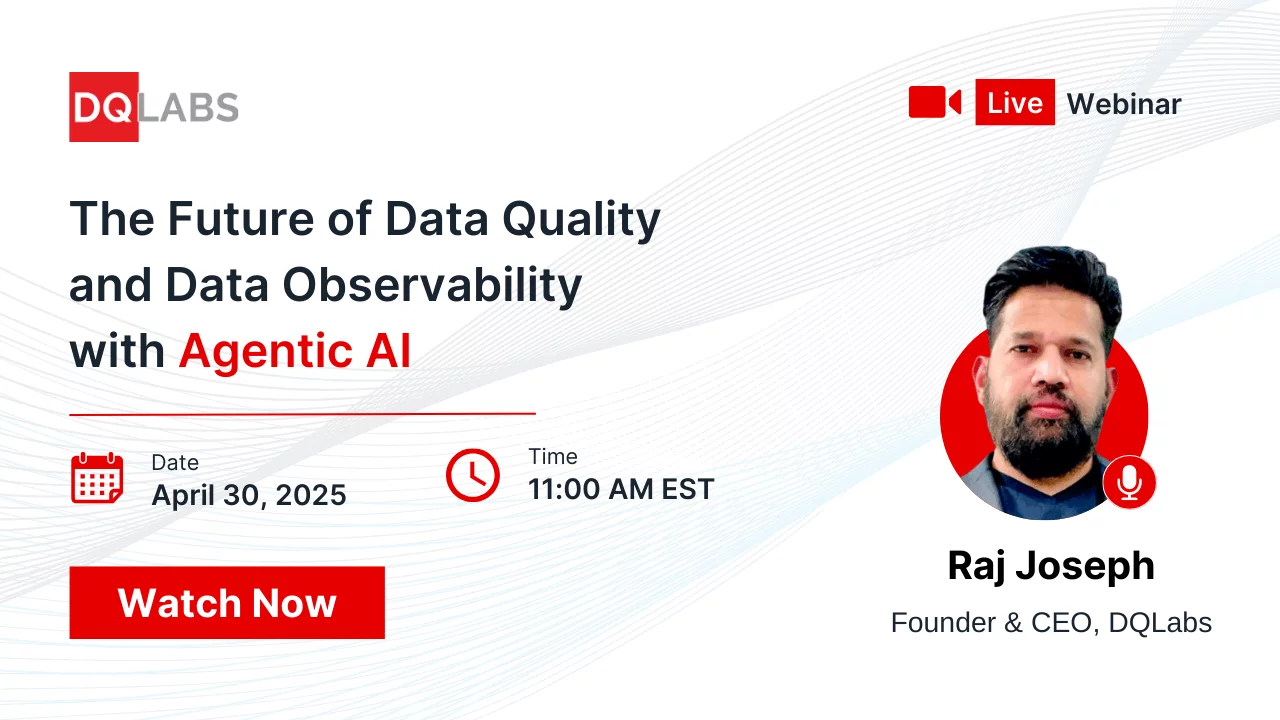 DQLABS

Live Webinar

The Future of Data Quality and Data Observability with Agentic AI

Date
April 30, 2025

Time
11:00 AM EST

Watch Now

Raj Joseph
Founder & CEO, DQLabs